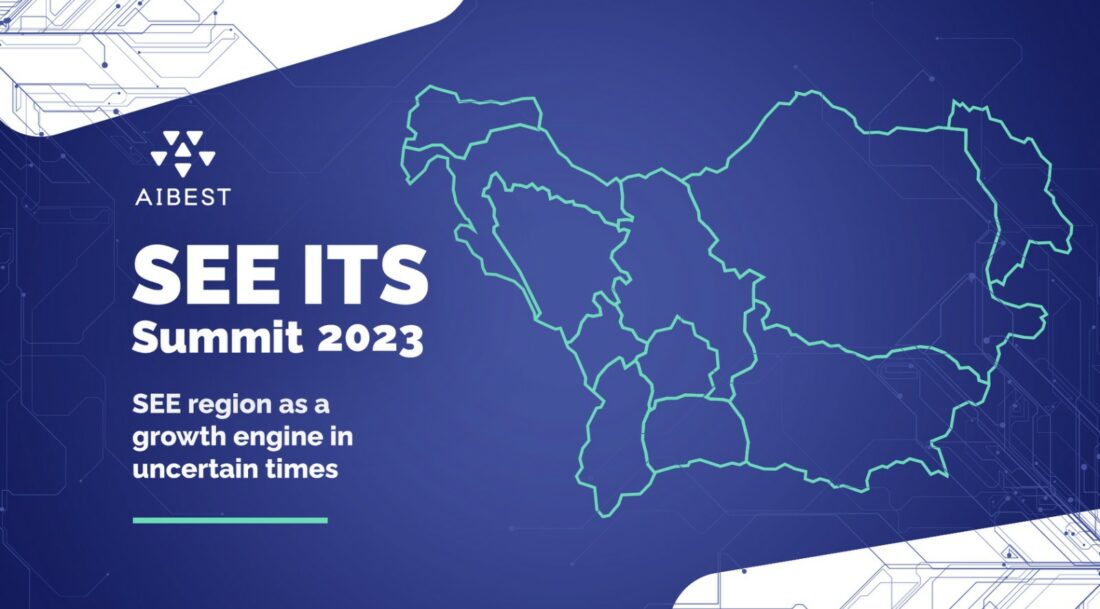 AIBEST

SEE ITS
Summit 2023

SEE region as a growth engine in uncertain times